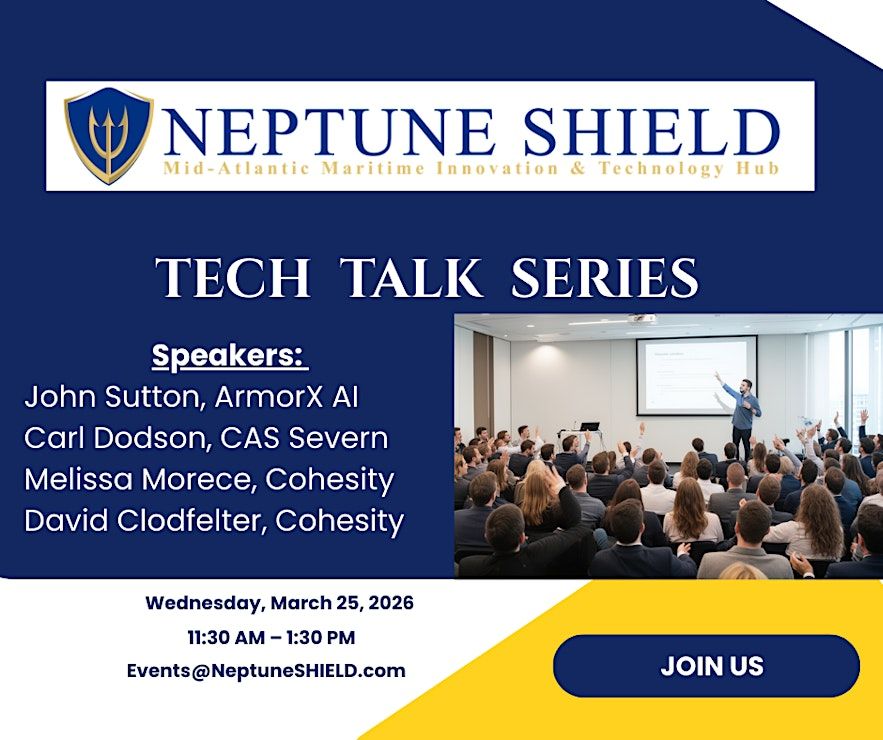 NEPTUNE SHIELD
Mid-Atlantic Maritime Innovation & Technology Hub

TECH TALK SERIES

Speakers:
John Sutton, ArmorX AI
Carl Dodson, CAS Severn
Melissa Morece, Cohesity
David Clodfelter, Cohesity

Wednesday, March 25, 2026
11:30 AM – 1:30 PM
Events@NeptuneSHIELD.com

JOIN US